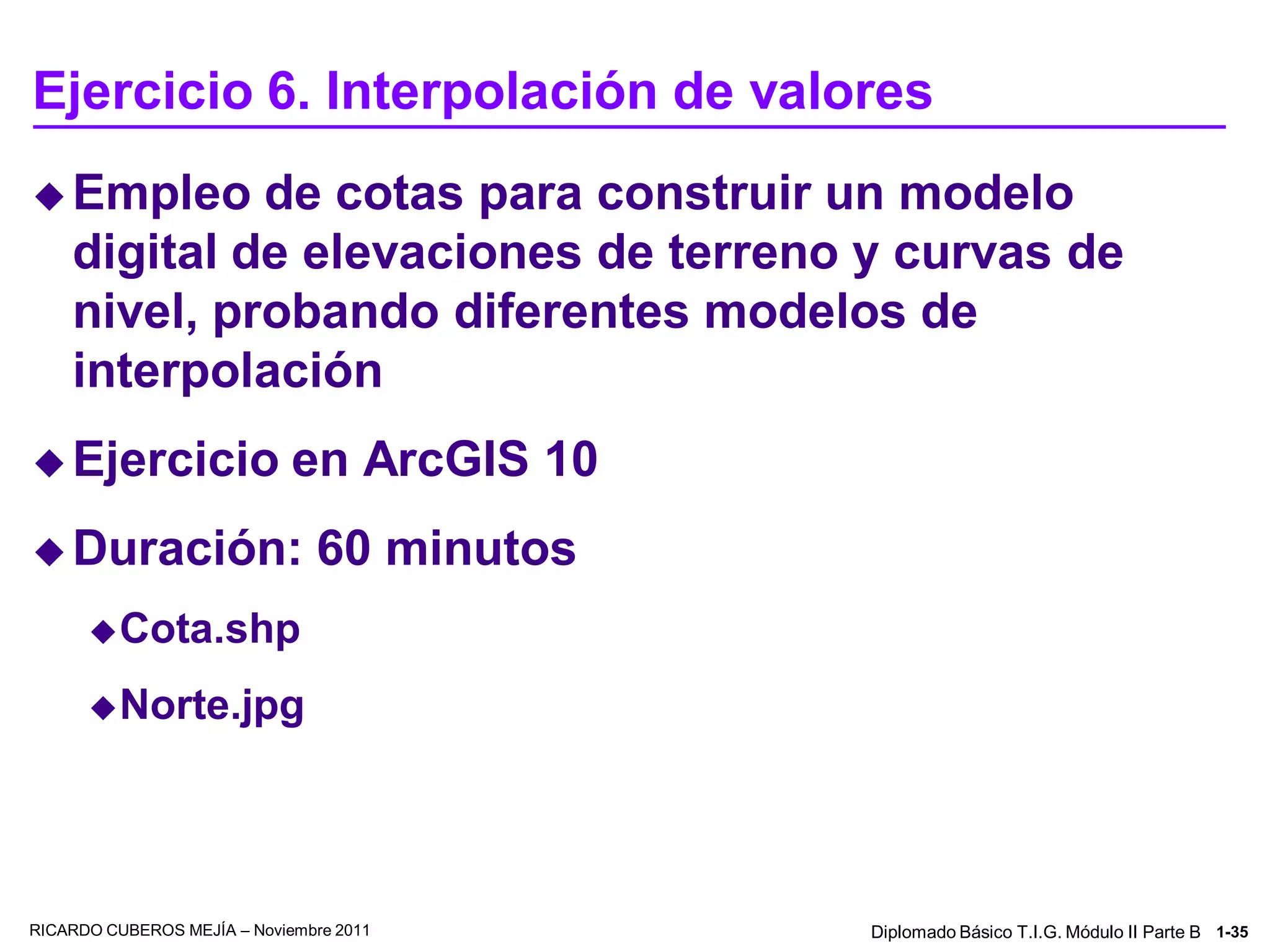 Ejercicio 6. Interpolación de valores

◆ Empleo de cotas para construir un modelo digital de elevaciones de terreno y curvas de nivel, probando diferentes modelos de interpolación

◆ Ejercicio en ArcGIS 10

◆ Duración: 60 minutos

◆ Cota.shp

◆ Norte.jpg

RICARDO CUBEROS MEJÍA – Noviembre 2011

Diplomado Básico T.I.G. Módulo II Parte B 1-35